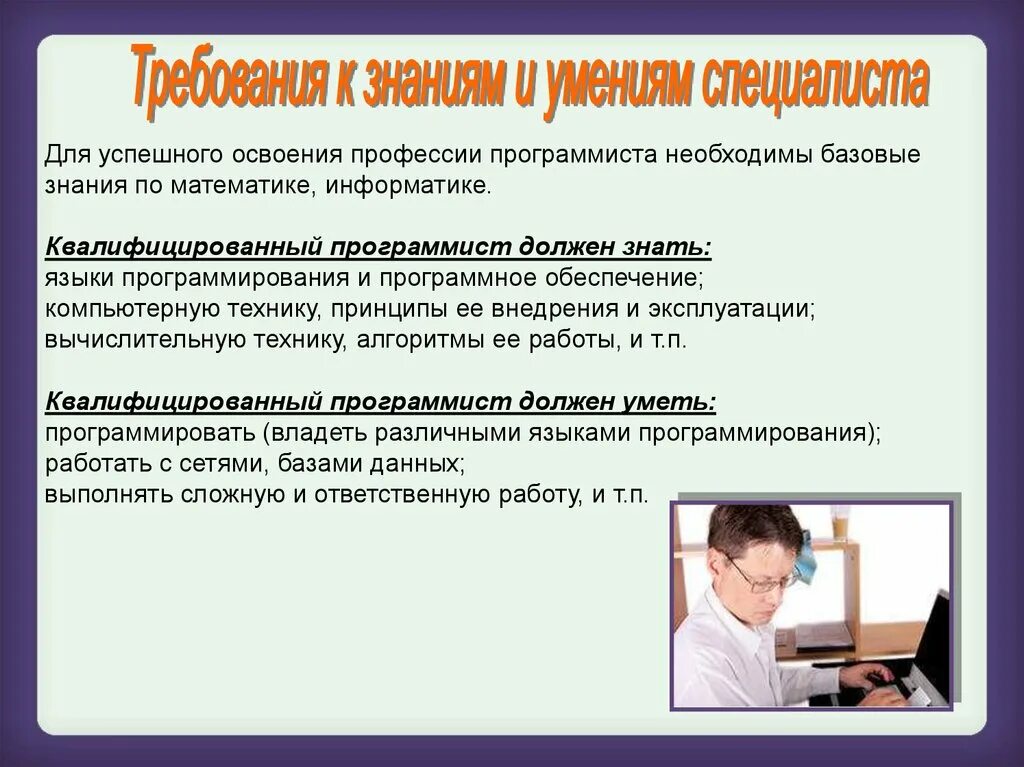 Требования к знаниям и умениям специалиста

Для успешного освоения профессии программиста необходимы базовые знания по математике, информатике.

Квалифицированный программист должен знать:
языки программирования и программное обеспечение;
компьютерную технику, принципы ее внедрения и эксплуатации;
вычислительную технику, алгоритмы ее работы, и т.п.

Квалифицированный программист должен уметь:
программировать (владеть различными языками программирования);
работать с сетями, базами данных;
выполнять сложную и ответственную работу, и т.п.